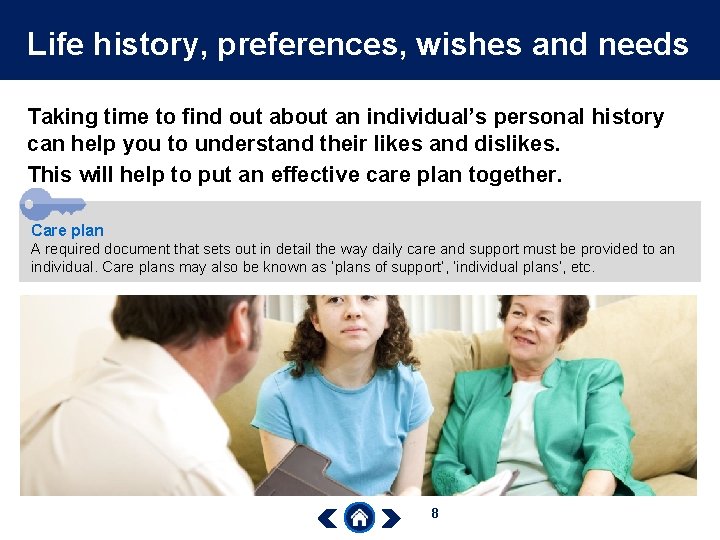 Life history, preferences, wishes and needs

Taking time to find out about an individual's personal history can help you to understand their likes and dislikes.

This will help to put an effective care plan together.

Care plan
A required document that sets out in detail the way daily care and support must be provided to an individual. Care plans may also be known as 'plans of support', 'individual plans', etc.

8